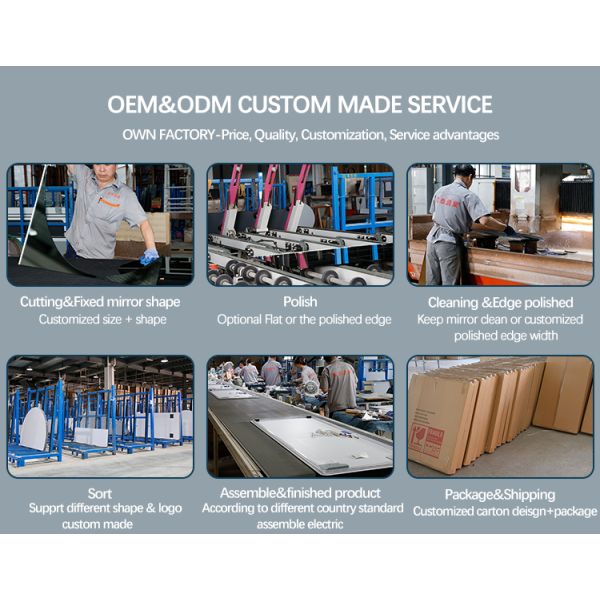 OEM&ODM CUSTOM MADE SERVICE

OWN FACTORY-Price, Quality, Customization, Service advantages

Cutting&Fixed mirror shape
Customized size + shape

Polish
Optional Flat or the polished edge

Cleaning &Edge polished
Keep mirror clean or customized polished edge width

Sort
Supprt different shape & logo custom made

Assemble&finished product
According to different country standard assemble electric

Package&Shipping
Customized carton deisgn+package